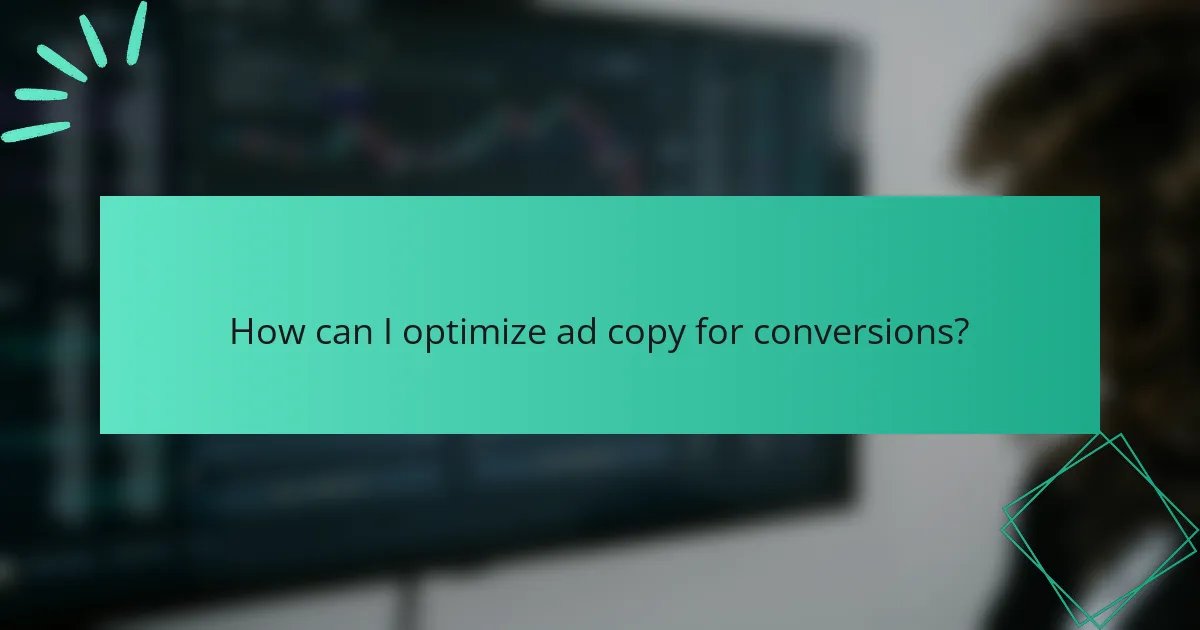 How can I optimize ad copy for conversions?